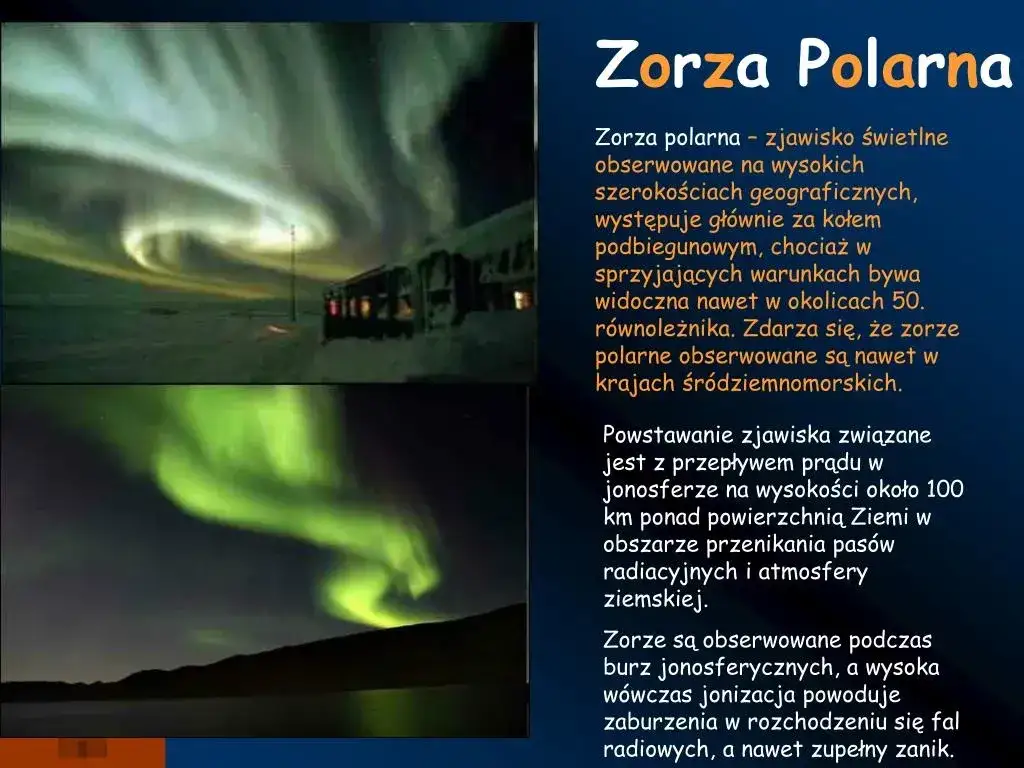 Zorza Polarna

Zorza polarna – zjawisko świetlne obserwowane na wysokich szerokościach geograficznych, występuje głównie za kołem podbiegunowym, chociaż w sprzyjających warunkach bywa widoczna nawet w okolicach 50. równoleżnika. Zdarza się, że zorze polarne obserwowane są nawet w krajach śródziemnomorskich.

Powstawanie zjawiska związane jest z przepływem prądu w jonosferze na wysokości około 100 km ponad powierzchnią Ziemi w obszarze przenikania pasów radiacyjnych i atmosfery ziemskiej.

Zorze są obserwowane podczas burz jonosferycznych, a wysoka wówczas jonizacja powoduje zaburzenia w rozchodzeniu się fal radiowych, a nawet zupełny zanik.